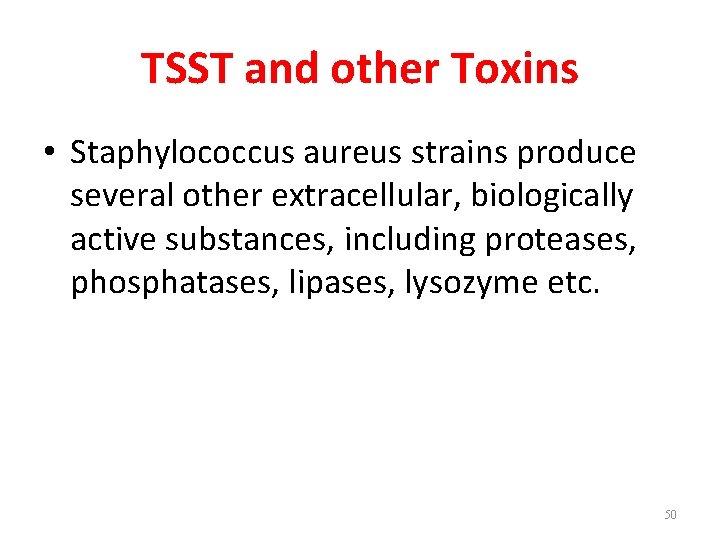 TSST and other Toxins

• Staphylococcus aureus strains produce several other extracellular, biologically active substances, including proteases, phosphatases, lipases, lysozyme etc.

50